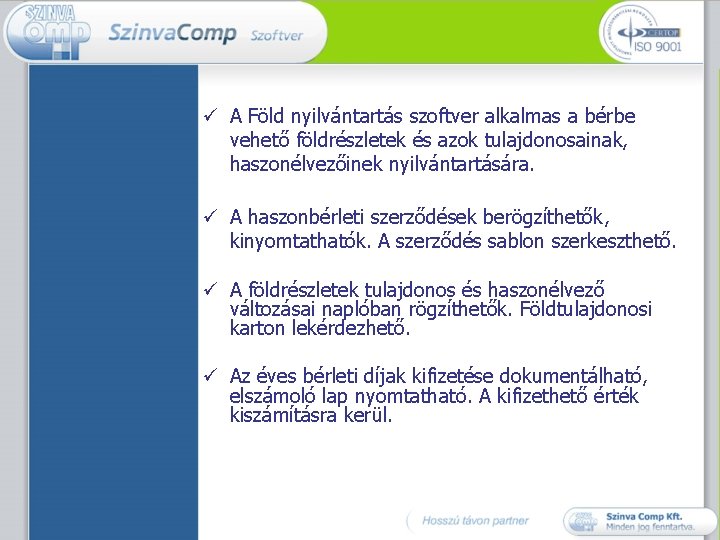 SZINVA Comp SzinvaComp Szoftver

CERTOP ISO 9001

✓ A Föld nyilvántartás szoftver alkalmas a bérbe vehető földrészletek és azok tulajdonosainak, haszonélvezőinek nyilvántartására.

✓ A haszonbérleti szerződések berögzíthetők, kinyomtathatók. A szerződés sablon szerkeszthető.

✓ A földrészletek tulajdonos és haszonélvező változásai naplóban rögzíthetők. Földtulajdonosi karton lekérdezhető.

✓ Az éves bérleti díjak kifizetése dokumentálható, elszámoló lap nyomtatható. A kifizethető érték kiszámításra kerül.

Hosszú távon partner

Szinva Comp Kft. Minden jog fenntartva.